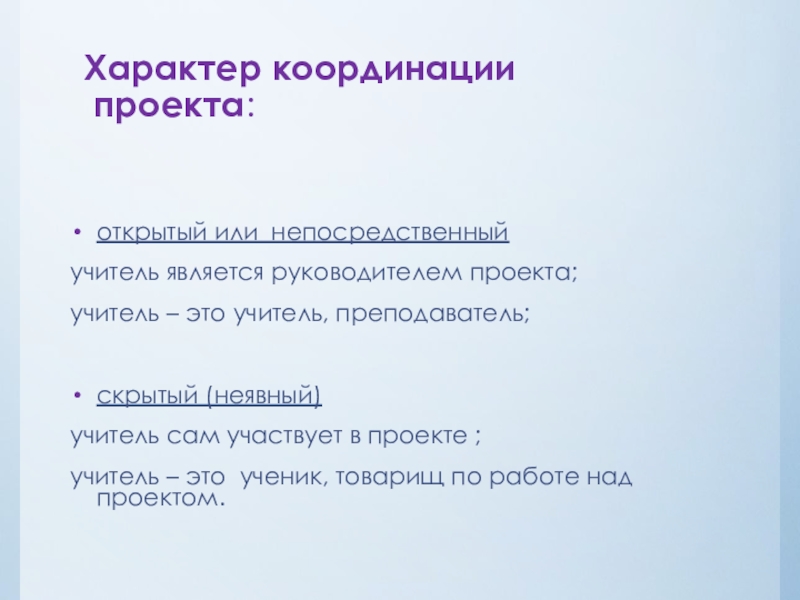 Характер координации проекта:

• открытый или непосредственный

учитель является руководителем проекта;

учитель – это учитель, преподаватель;

• скрытый (неявный)

учитель сам участвует в проекте ;

учитель – это ученик, товарищ по работе над проектом.